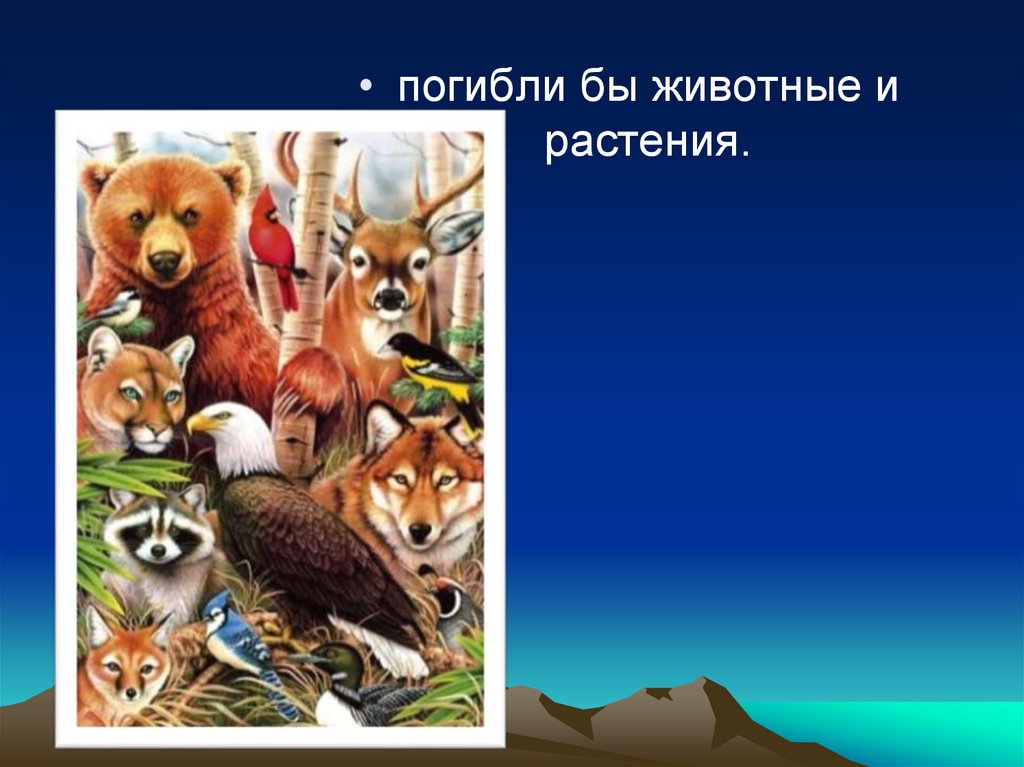 • погибли бы животные и растения.